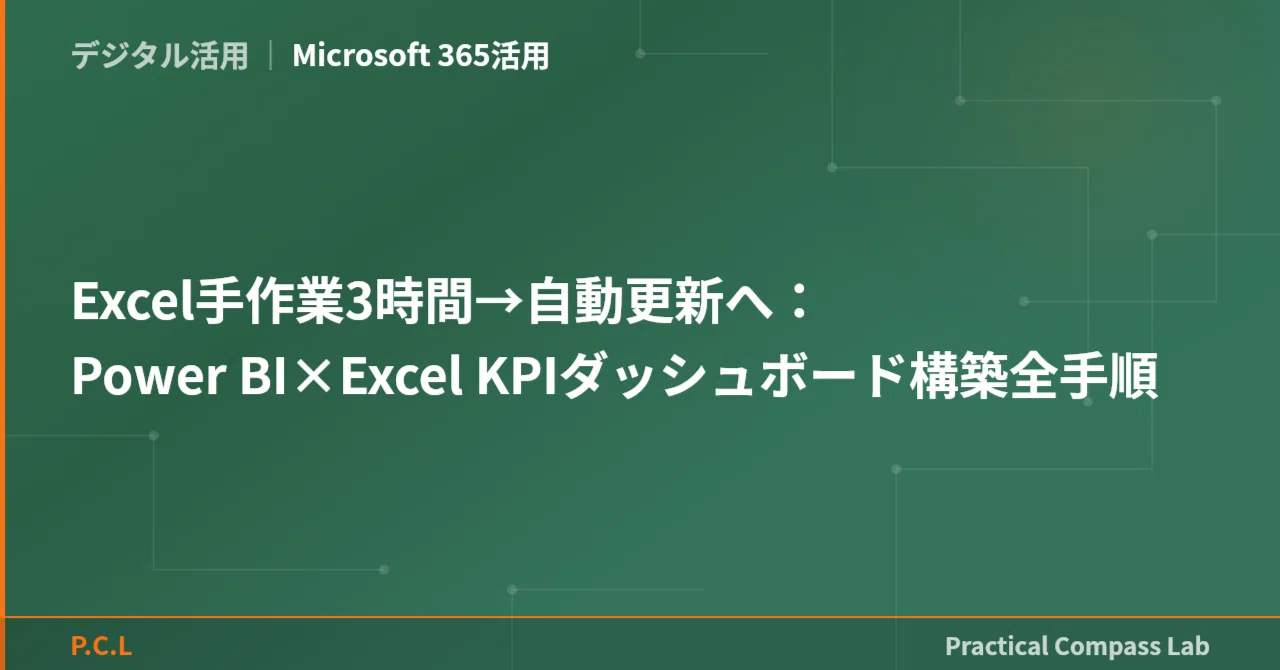 デジタル活用 | Microsoft 365活用

Excel手作業3時間→自動更新へ：
Power BI×Excel KPIダッシュボード構築全手順

P.C.L

Practical Compass Lab